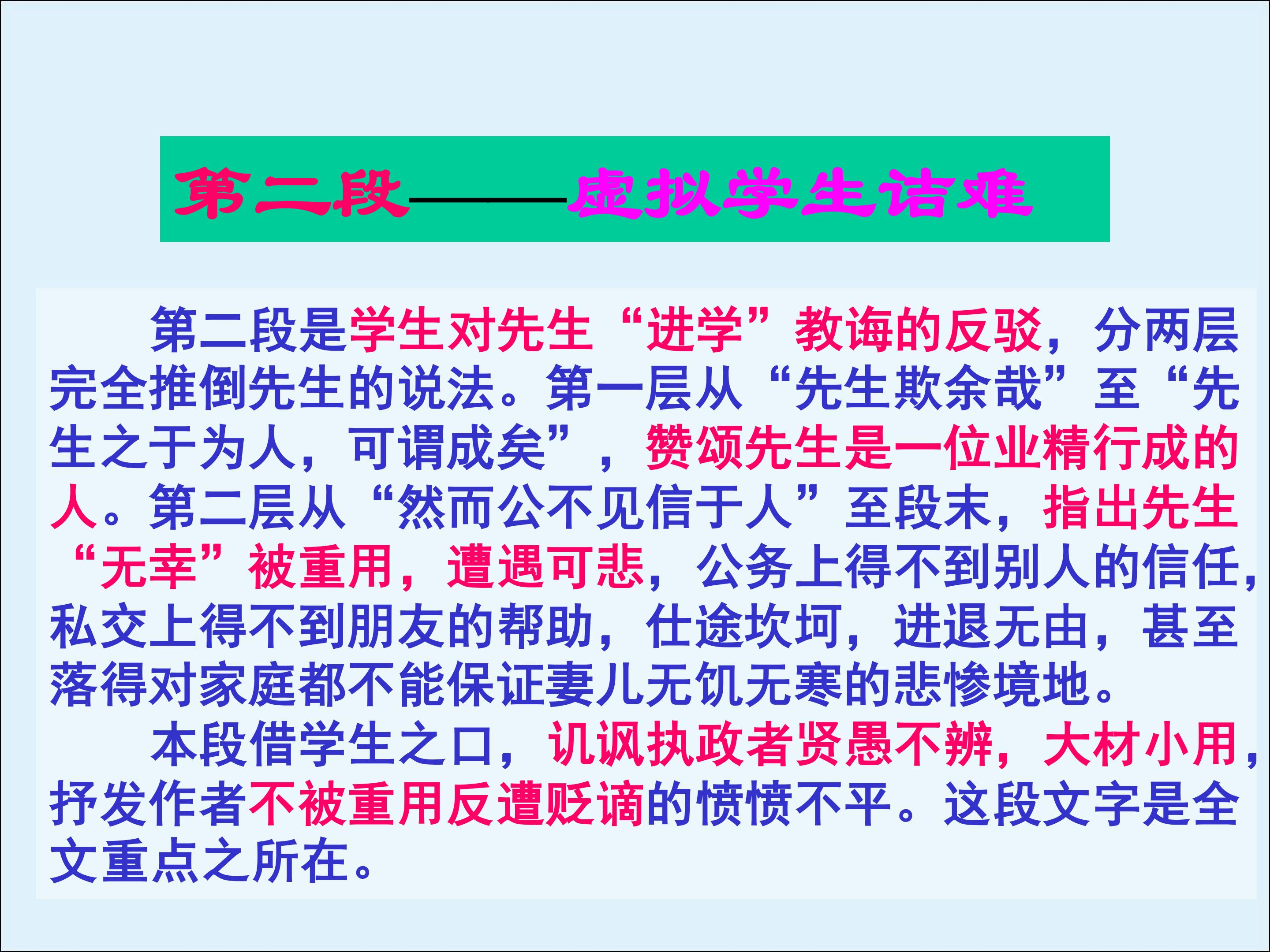 第二段——虚拟学生诘难

第二段是学生对先生“进学”教诲的反驳，分两层完全推倒先生的说法。第一层从“先生欺余哉”至“先生之于为人，可谓成矣”，赞颂先生是一位业精行成的人。第二层从“然而公不见信于人”至段末，指出先生“无幸”被重用，遭遇可悲，公务上得不到别人的信任，私交上得不到朋友的帮助，仕途坎坷，进退无由，甚至落得对家庭都不能保证妻儿无饥无寒的悲惨境地。

本段借学生之口，讥讽执政者贤愚不辨，大材小用，抒发作者不被重用反遭贬谪的愤愤不平。这段文字是全文重点之所在。